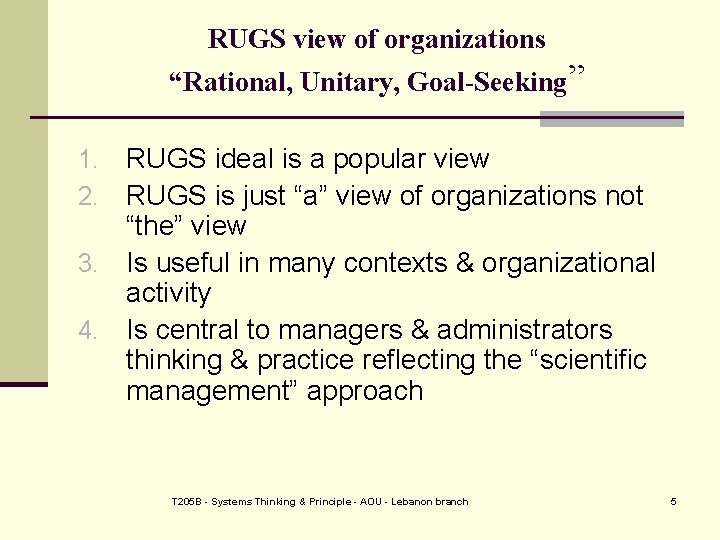 RUGS view of organizations
“Rational, Unitary, Goal-Seeking”

1. RUGS ideal is a popular view
2. RUGS is just “a” view of organizations not “the” view
3. Is useful in many contexts & organizational activity
4. Is central to managers & administrators thinking & practice reflecting the “scientific management” approach

T205B - Systems Thinking & Principle - AOU - Lebanon branch

5